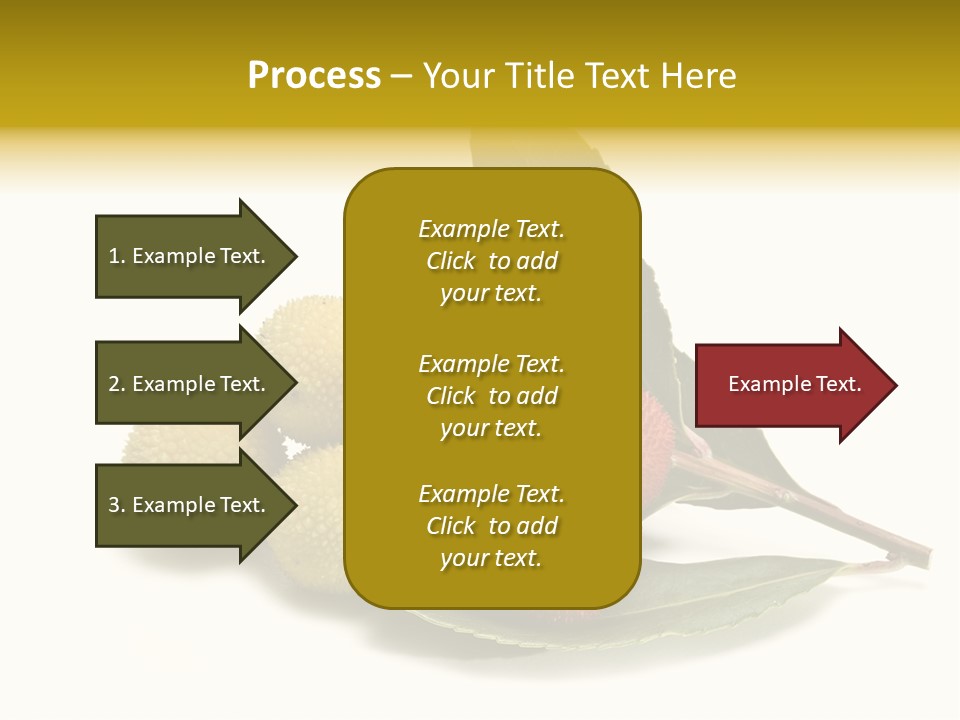 Process – Your Title Text Here

1. Example Text.

2. Example Text.

3. Example Text.

Example Text. Click to add your text.

Example Text. Click to add your text.

Example Text. Click to add your text.

Example Text.